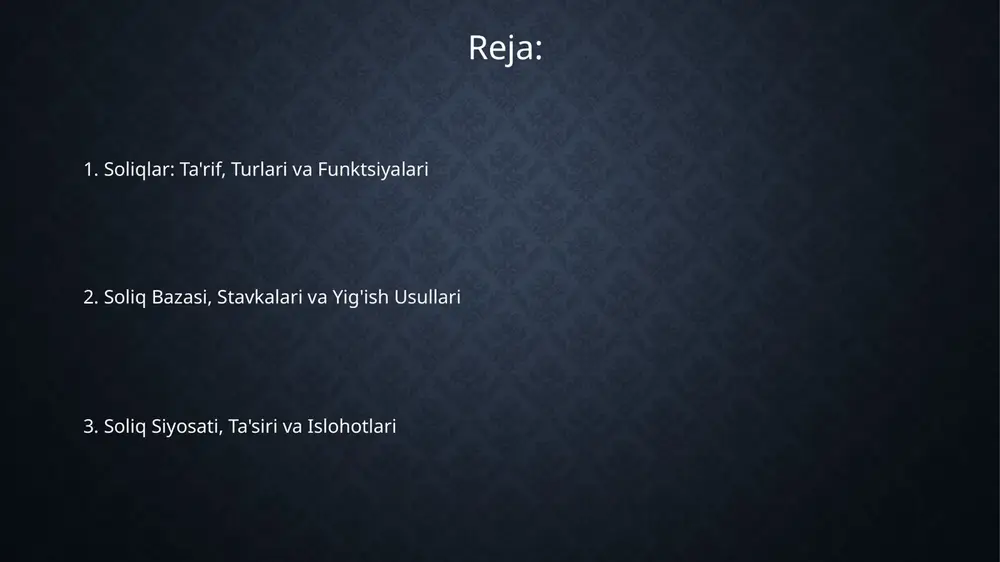 Reja:

1. Soliqlar: Ta'rif, Turlari va Funktsiyalari

2. Soliq Bazasi, Stavkalari va Yig'ish Usullari

3. Soliq Siyosati, Ta'siri va Islohotlari